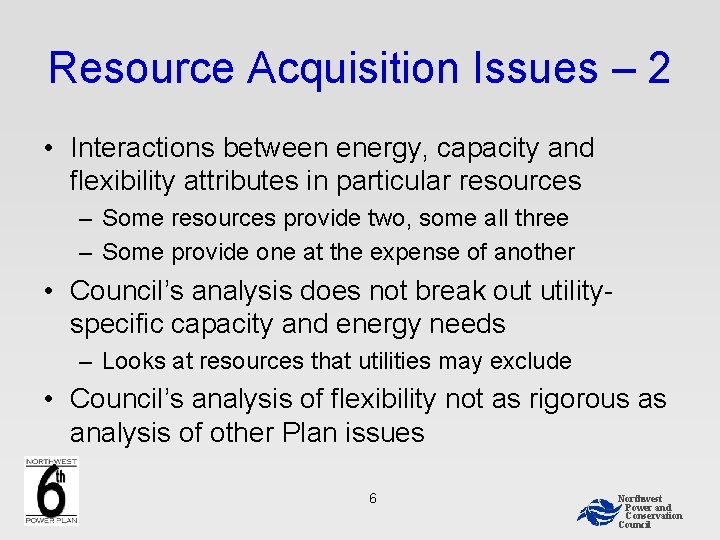 Resource Acquisition Issues – 2

• Interactions between energy, capacity and flexibility attributes in particular resources
– Some resources provide two, some all three
– Some provide one at the expense of another

• Council's analysis does not break out utility-specific capacity and energy needs
– Looks at resources that utilities may exclude

• Council's analysis of flexibility not as rigorous as analysis of other Plan issues

NORTHWEST
6th
POWER PLAN

6

Northwest
Power and
Conservation
Council